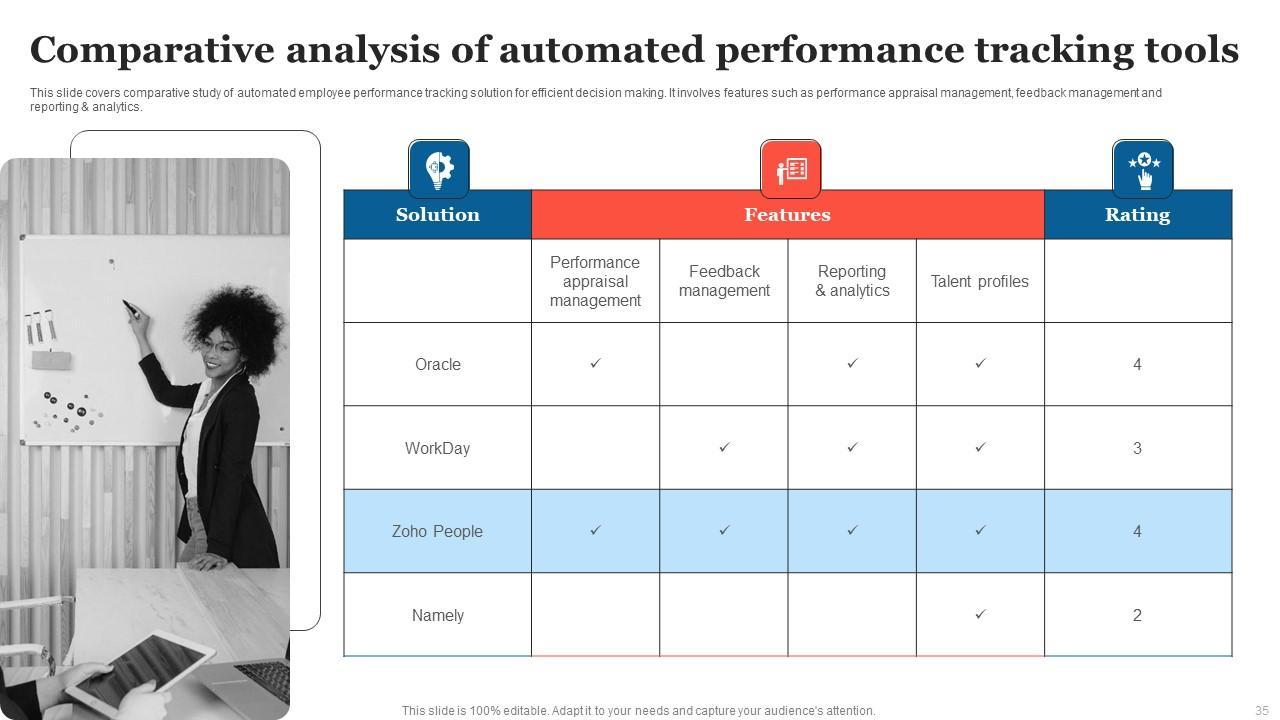 Comparative analysis of automated performance tracking tools

This slide covers comparative study of automated employee performance tracking solution for efficient decision making. It involves features such as performance appraisal management, feedback management and reporting & analytics.

| Solution | Features | | | | Rating |
|---|---|---|---|---|---|
| | Performance appraisal management | Feedback management | Reporting & analytics | Talent profiles | |
| Oracle | ✓ | | ✓ | ✓ | 4 |
| WorkDay | | ✓ | ✓ | ✓ | 3 |
| Zoho People | ✓ | ✓ | ✓ | ✓ | 4 |
| Namely | | | | ✓ | 2 |

This slide is 100% editable. Adapt it to your needs and capture your audience's attention.

35